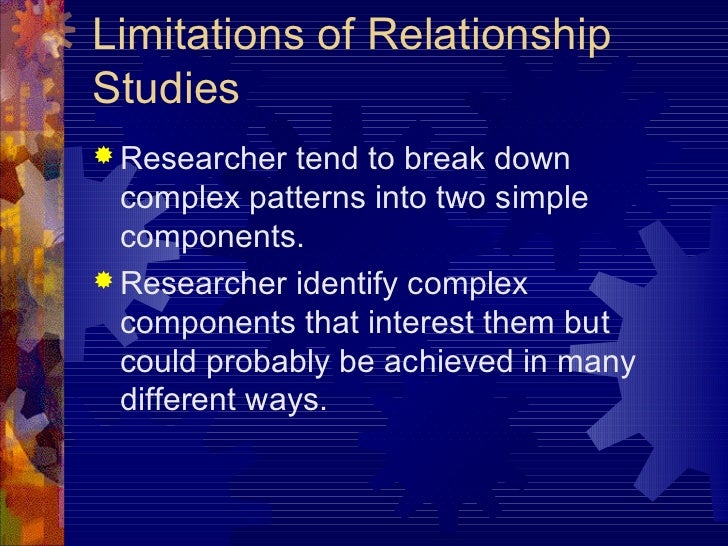 Limitations of Relationship Studies

Researcher tend to break down complex patterns into two simple components.

Researcher identify complex components that interest them but could probably be achieved in many different ways.